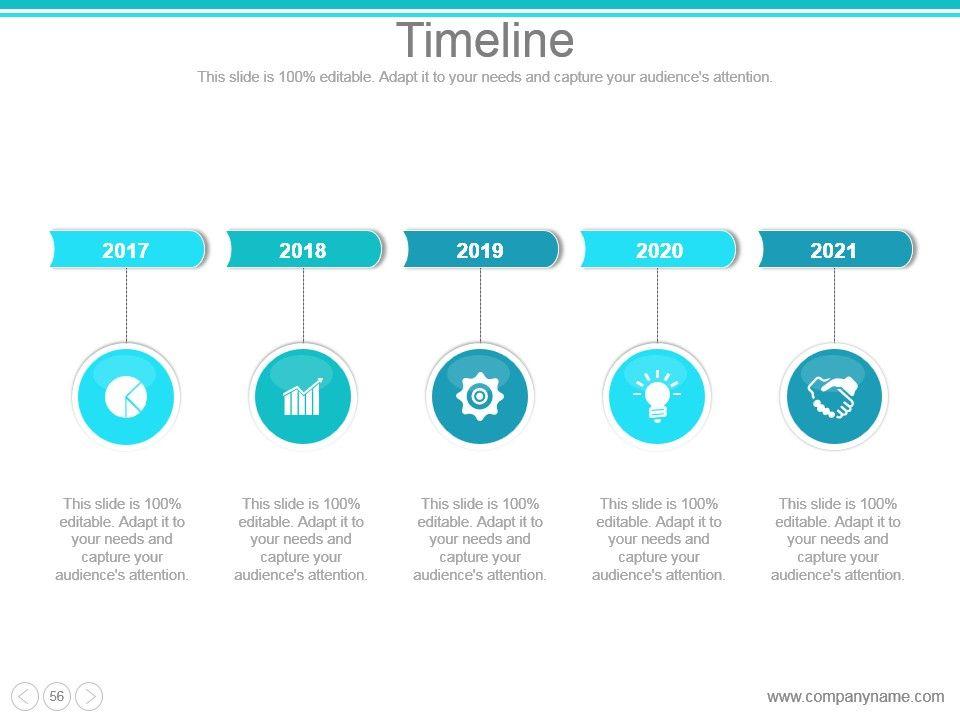 Timeline

This slide is 100% editable. Adapt it to your needs and capture your audience's attention.

2017

2018

2019

2020

2021

This slide is 100% editable. Adapt it to your needs and capture your audience's attention.

This slide is 100% editable. Adapt it to your needs and capture your audience's attention.

This slide is 100% editable. Adapt it to your needs and capture your audience's attention.

This slide is 100% editable. Adapt it to your needs and capture your audience's attention.

This slide is 100% editable. Adapt it to your needs and capture your audience's attention.

56

www.companyname.com